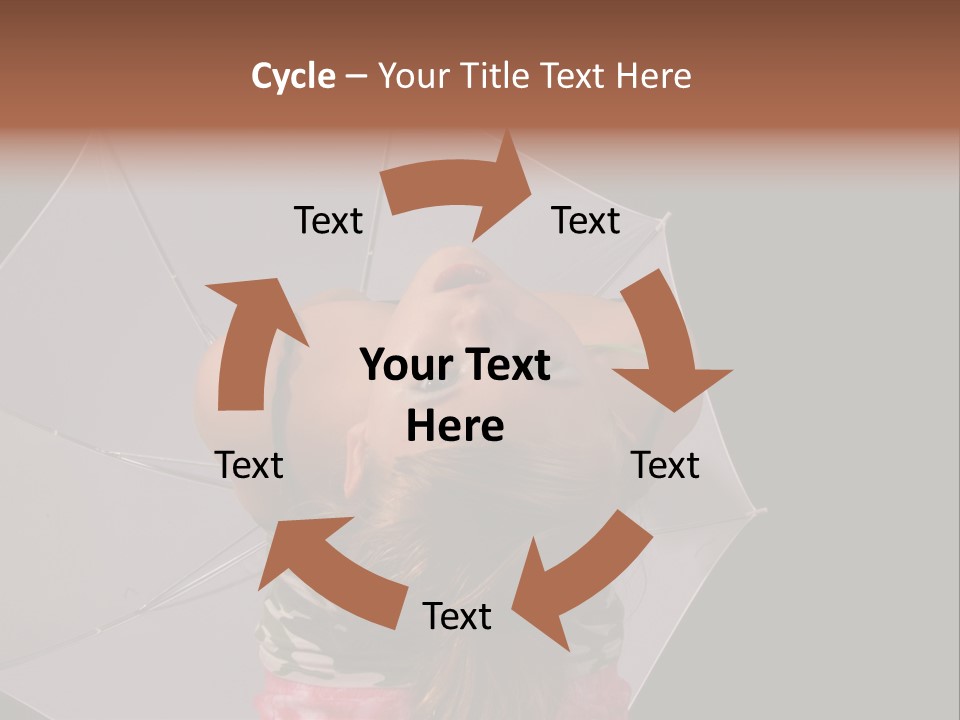 Cycle – Your Title Text Here

Text

Text

Your Text Here

Text

Text

Text